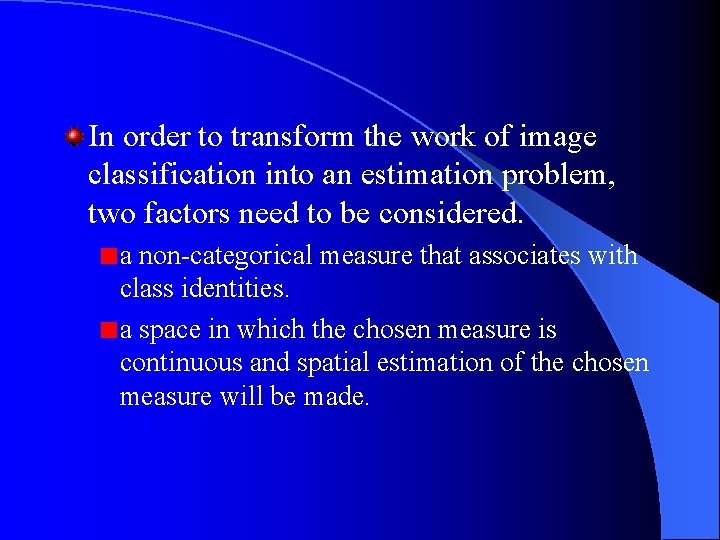 In order to transform the work of image classification into an estimation problem, two factors need to be considered.

a non-categorical measure that associates with class identities.

a space in which the chosen measure is continuous and spatial estimation of the chosen measure will be made.